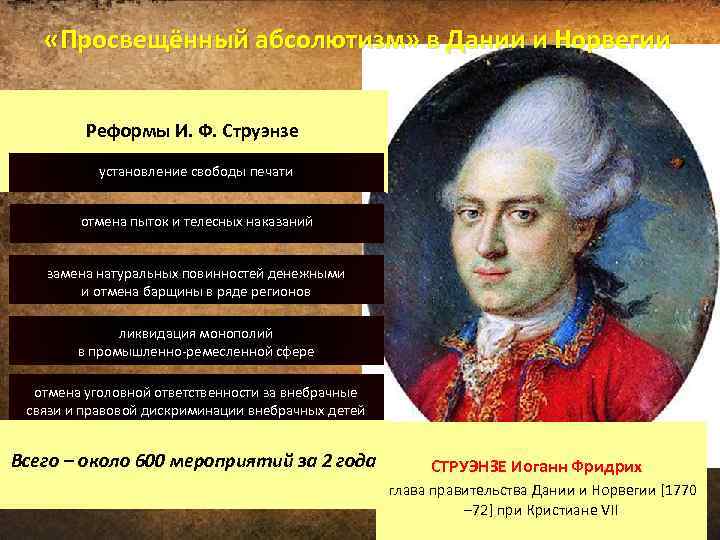 «Просвещённый абсолютизм» в Дании и Норвегии

Реформы И. Ф. Струэнзе

установление свободы печати

отмена пыток и телесных наказаний

замена натуральных повинностей денежными и отмена барщины в ряде регионов

ликвидация монополий в промышленно-ремесленной сфере

отмена уголовной ответственности за внебрачные связи и правовой дискриминации внебрачных детей

Всего – около 600 мероприятий за 2 года

СТРУЭНЗЕ Иоганн Фридрих
глава правительства Дании и Норвегии [1770 –72] при Кристиане VII